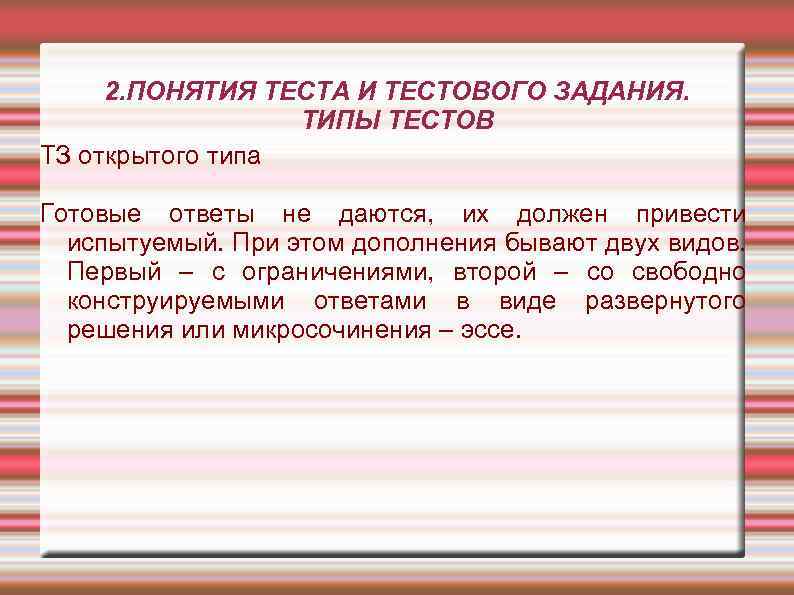 2.ПОНЯТИЯ ТЕСТА И ТЕСТОВОГО ЗАДАНИЯ. ТИПЫ ТЕСТОВ

ТЗ открытого типа

Готовые ответы не даются, их должен привести испытуемый. При этом дополнения бывают двух видов. Первый – с ограничениями, второй – со свободно конструируемыми ответами в виде развернутого решения или микросочинения – эссе.